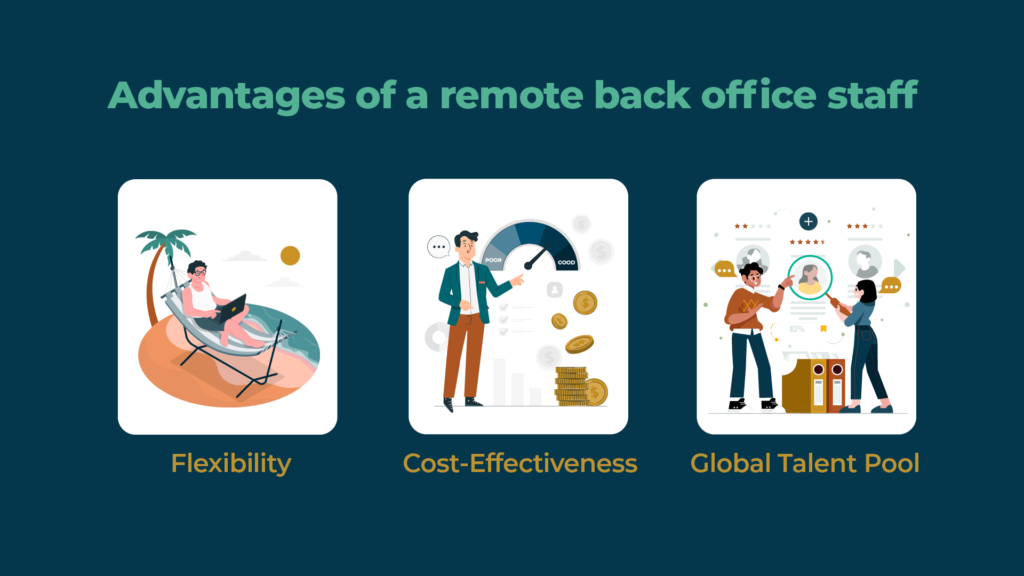 Advantages of a remote back office staff

POOR
GOOD

Flexibility

Cost-Effectiveness

Global Talent Pool